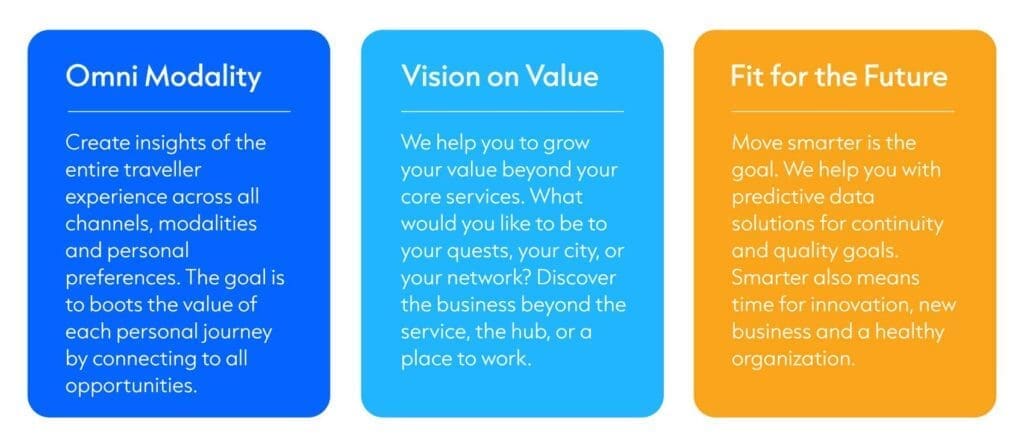 Omni Modality

Create insights of the entire traveller experience across all channels, modalities and personal preferences. The goal is to boots the value of each personal journey by connecting to all opportunities.

Vision on Value

We help you to grow your value beyond your core services. What would you like to be to your quests, your city, or your network? Discover the business beyond the service, the hub, or a place to work.

Fit for the Future

Move smarter is the goal. We help you with predictive data solutions for continuity and quality goals. Smarter also means time for innovation, new business and a healthy organization.